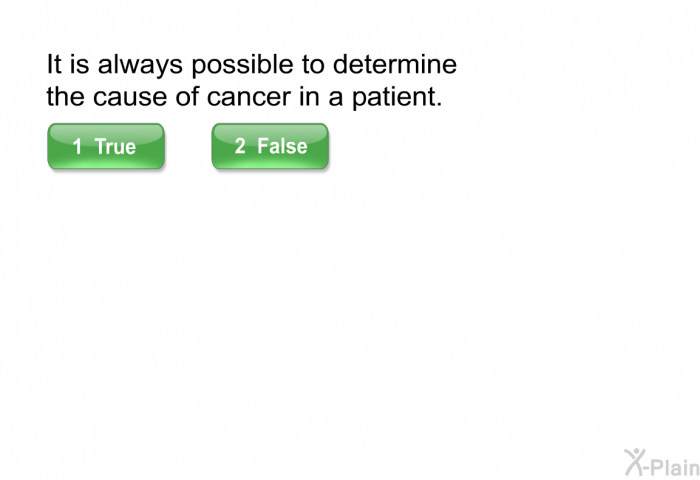 It is always possible to determine the cause of cancer in a patient.

1 True

2 False

X-Plain